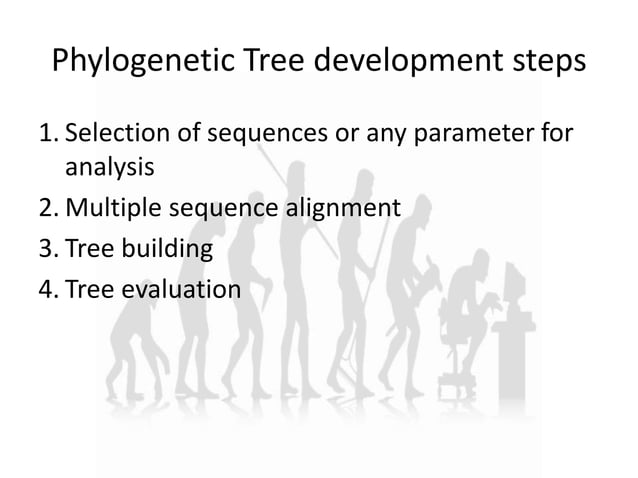 Phylogenetic Tree development steps

1. Selection of sequences or any parameter for analysis
2. Multiple sequence alignment
3. Tree building
4. Tree evaluation